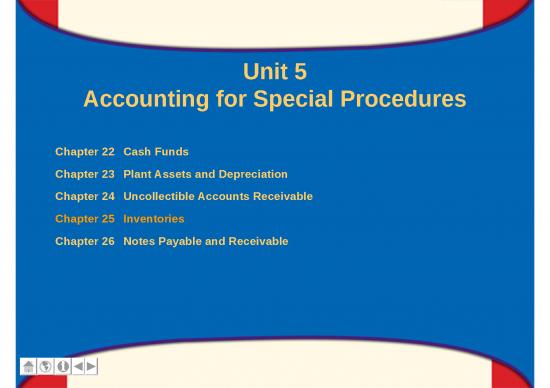 Unit 5
Accounting for Special Procedures

Chapter 22 Cash Funds

Chapter 23 Plant Assets and Depreciation

Chapter 24 Uncollectible Accounts Receivable

Chapter 25 Inventories

Chapter 26 Notes Payable and Receivable